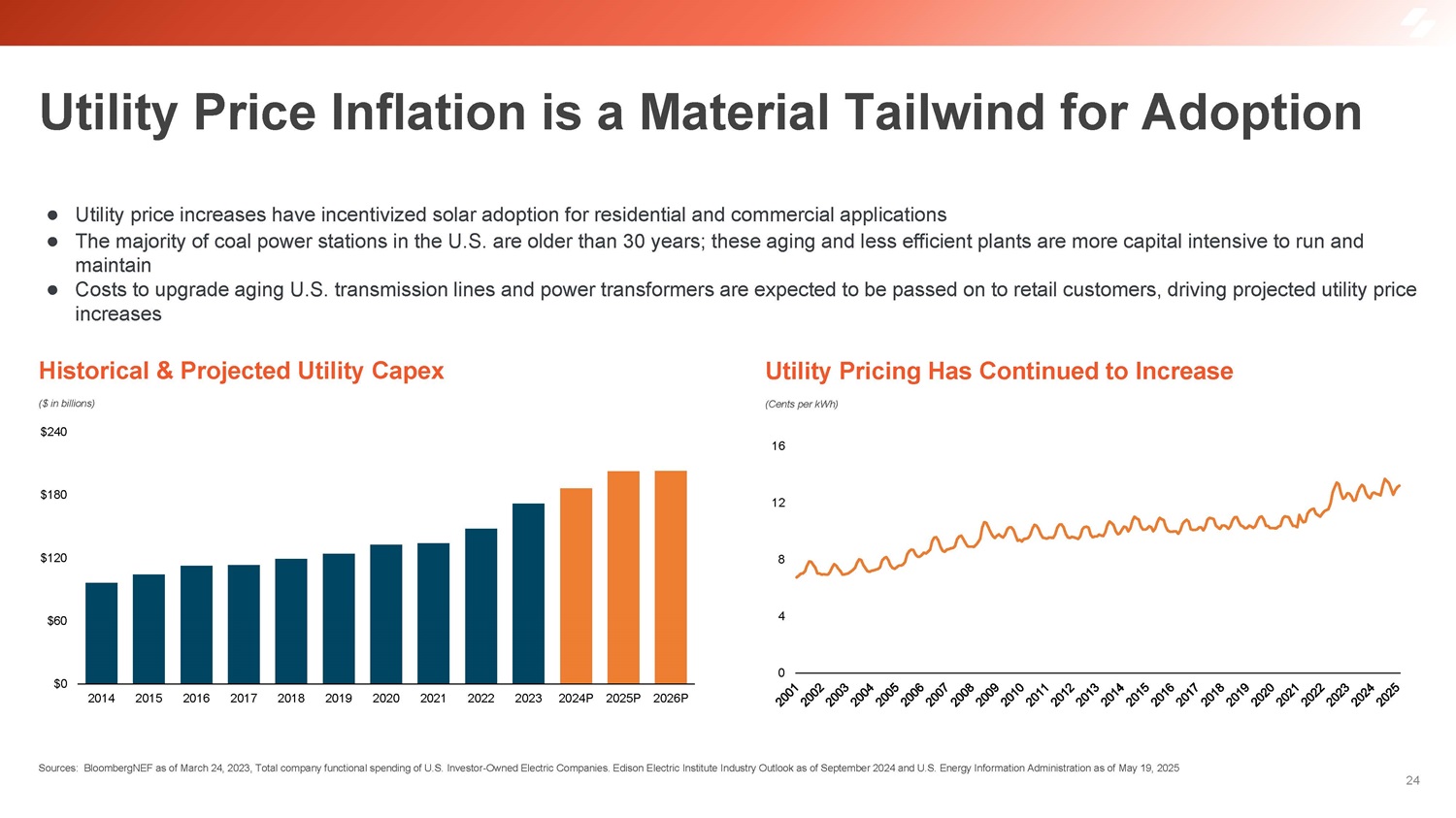 Utility Price Inflation is a Material Tailwind for Adoption

● Utility price increases have incentivized solar adoption for residential and commercial applications
● The majority of coal power stations in the U.S. are older than 30 years; these aging and less efficient plants are more capital intensive to run and maintain
● Costs to upgrade aging U.S. transmission lines and power transformers are expected to be passed on to retail customers, driving projected utility price increases

Historical & Projected Utility Capex

($ in billions)

$240
$180
$120
$60
$0

2014 2015 2016 2017 2018 2019 2020 2021 2022 2023 2024P 2025P 2026P

Utility Pricing Has Continued to Increase

(Cents per kWh)

16
12
8
4
0

2001 2002 2003 2004 2005 2006 2007 2008 2009 2010 2011 2012 2013 2014 2015 2016 2017 2018 2019 2020 2021 2022 2023 2024 2025

Sources: BloombergNEF as of March 24, 2023, Total company functional spending of U.S. Investor-Owned Electric Companies. Edison Electric Institute Industry Outlook as of September 2024 and U.S. Energy Information Administration as of May 19, 2025

24